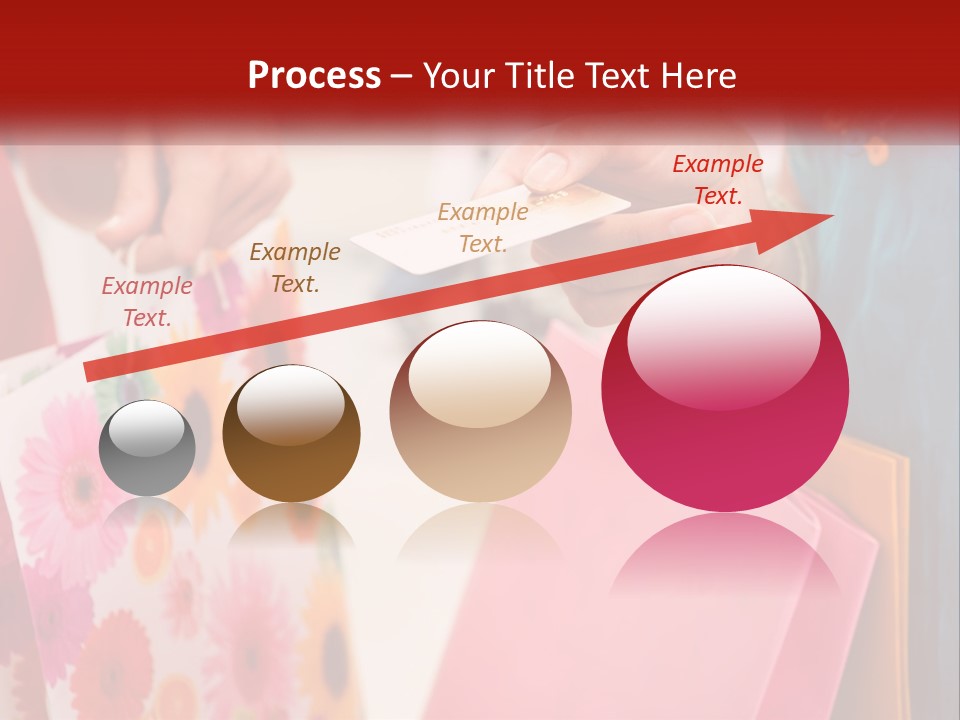 Process – Your Title Text Here

Example Text.

Example Text.

Example Text.

Example Text.